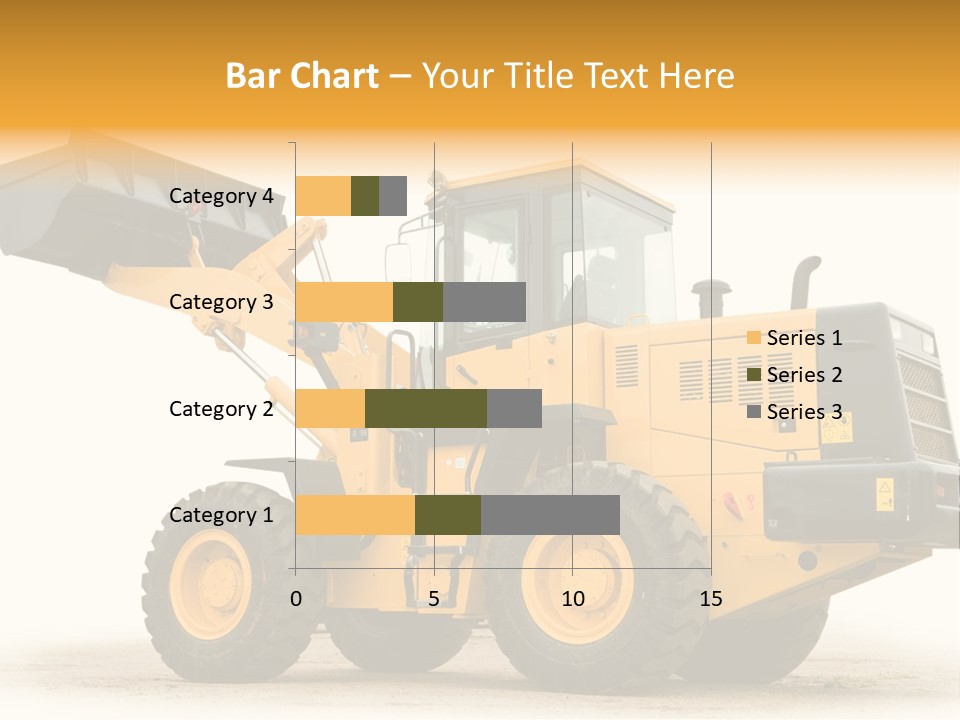 Bar Chart – Your Title Text Here

Category 4
Category 3
Category 2
Category 1

0
5
10
15

Series 1
Series 2
Series 3